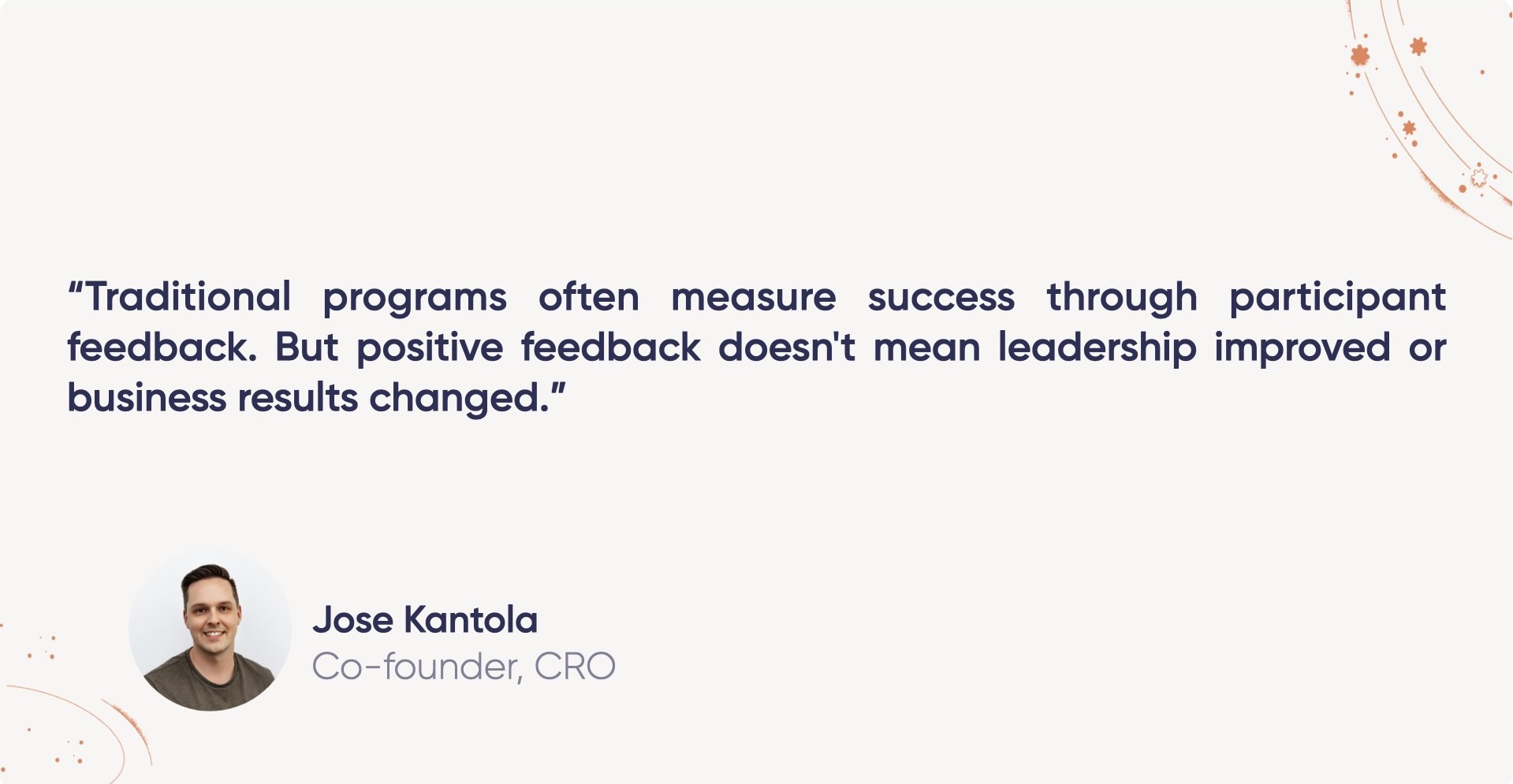 “Traditional programs often measure success through participant feedback. But positive feedback doesn't mean leadership improved or business results changed.”

Jose Kantola
Co-founder, CRO